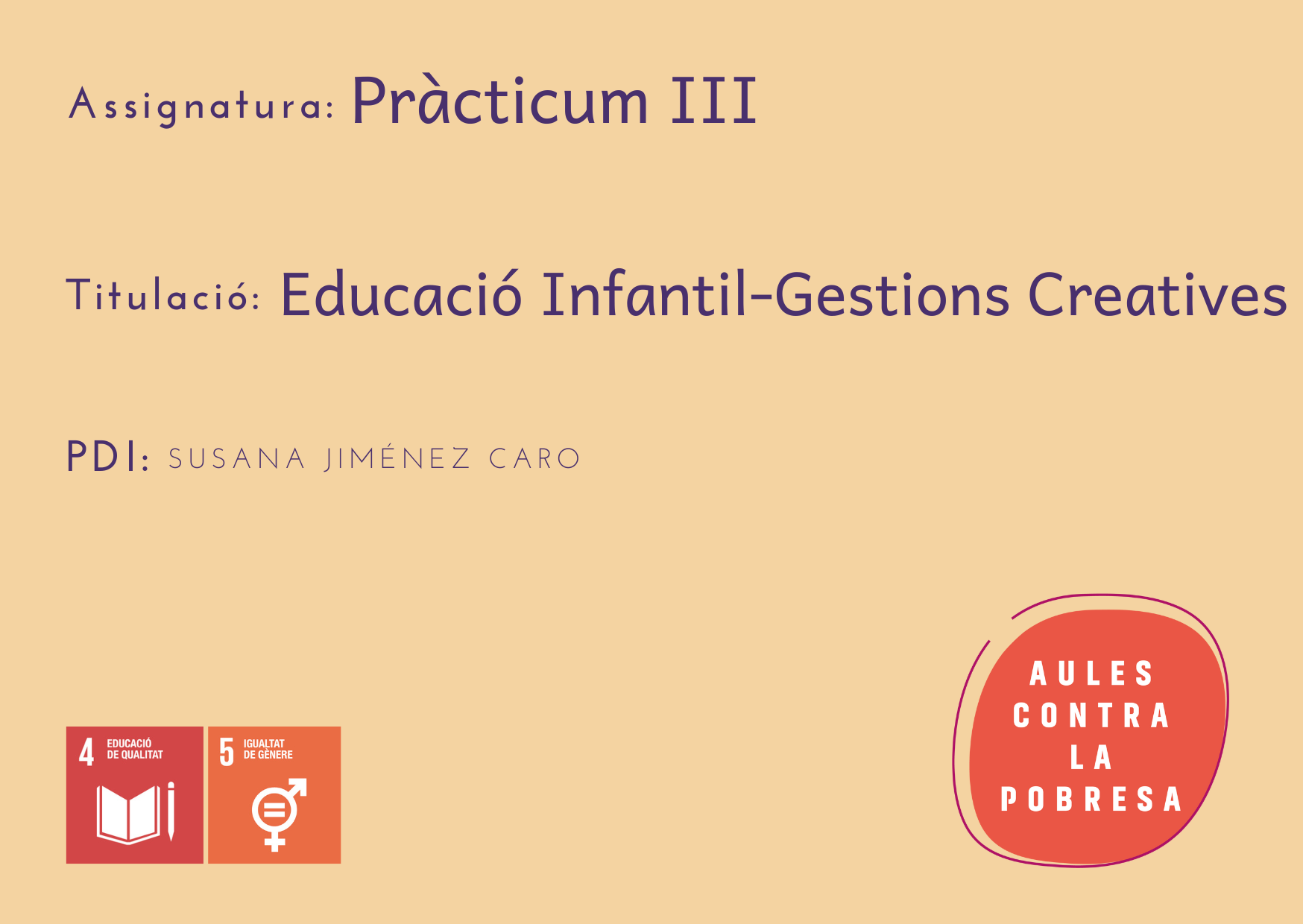 Assignatura: Pràcticum III

Titulació: Educació Infantil-Gestions Creatives

PDI: SUSANA JIMÉNEZ CARO

4 EDUCACIÓ DE QUALITAT

5 IGUALTAT DE GÈNERE

AULES CONTRA LA POBRESA